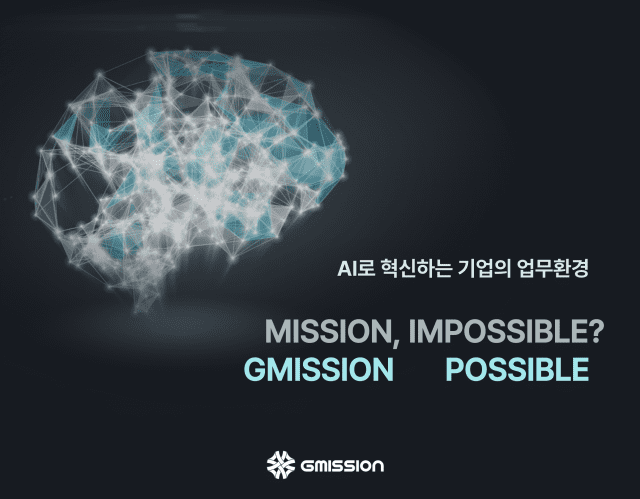 AI로 혁신하는 기업의 업무환경

MISSION, IMPOSSIBLE?
GMISSION POSSIBLE

GMISSION